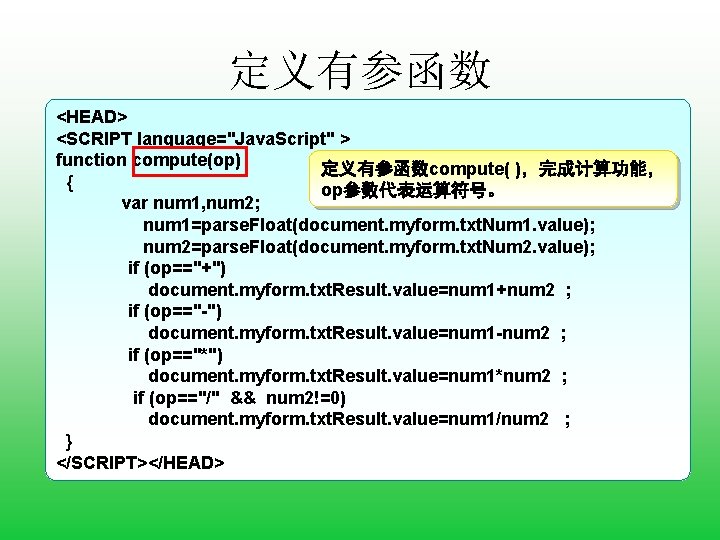 定义有参函数

<HEAD>
<SCRIPT language="JavaScript" >
function compute(op)
{
var num1,num2;
num1=parseFloat(document.myform.txtNum1.value);
num2=parseFloat(document.myform.txtNum2.value);
if (op=="+")
document.myform.txtResult.value=num1+num2 ;
if (op=="-")
document.myform.txtResult.value=num1-num2 ;
if (op=="*")
document.myform.txtResult.value=num1*num2 ;
if (op=="/" && num2!=0)
document.myform.txtResult.value=num1/num2 ;
}
</SCRIPT></HEAD>

定义有参函数compute( )，完成计算功能，op参数代表运算符号。